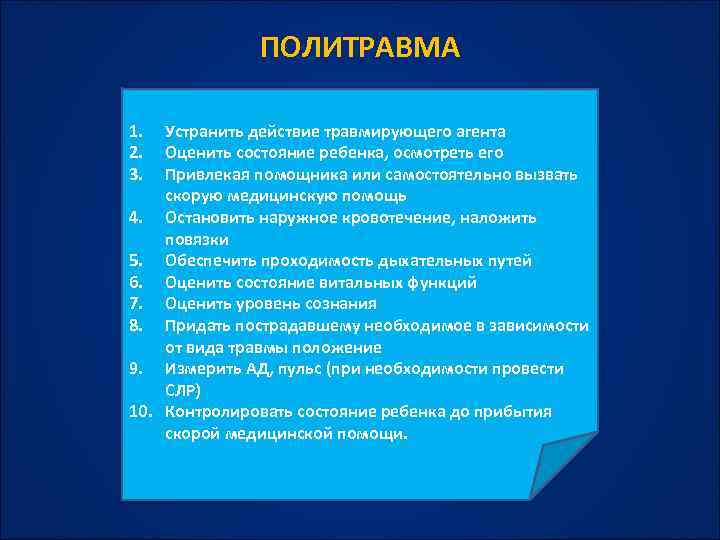 ПОЛИТРАВМА

1. Устранить действие травмирующего агента
2. Оценить состояние ребенка, осмотреть его
3. Привлекая помощника или самостоятельно вызвать скорую медицинскую помощь
4. Остановить наружное кровотечение, наложить повязки
5. Обеспечить проходимость дыхательных путей
6. Оценить состояние витальных функций
7. Оценить уровень сознания
8. Придать пострадавшему необходимое в зависимости от вида травмы положение
9. Измерить АД, пульс (при необходимости провести СЛР)
10. Контролировать состояние ребенка до прибытия скорой медицинской помощи.